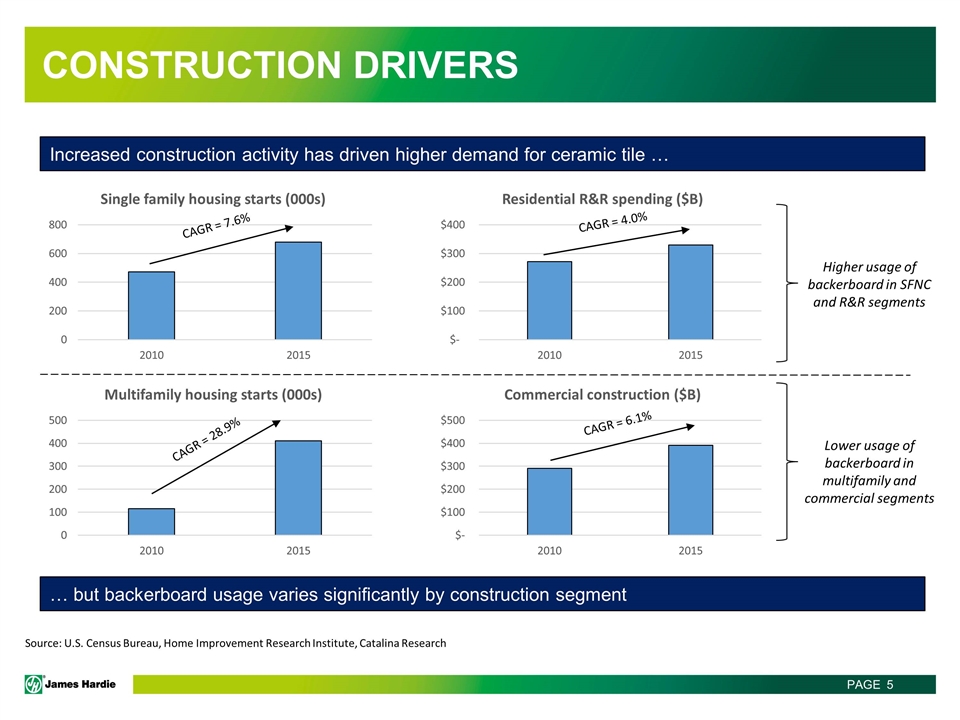 CONSTRUCTION DRIVERS

Increased construction activity has driven higher demand for ceramic tile …

Single family housing starts (000s)

CAGR = 7.6%

800
600
400
200
0

2010 2015

Residential R&R spending ($B)

CAGR = 4.0%

$400
$300
$200
$100
$-

2010 2015

Higher usage of backerboard in SFNC and R&R segments

Multifamily housing starts (000s)

CAGR = 28.9%

500
400
300
200
100
0

2010 2015

Commercial construction ($B)

CAGR = 6.1%

$500
$400
$300
$200
$100
$-

2010 2015

Lower usage of backerboard in multifamily and commercial segments

… but backerboard usage varies significantly by construction segment

Source: U.S. Census Bureau, Home Improvement Research Institute, Catalina Research

James Hardie

PAGE 5